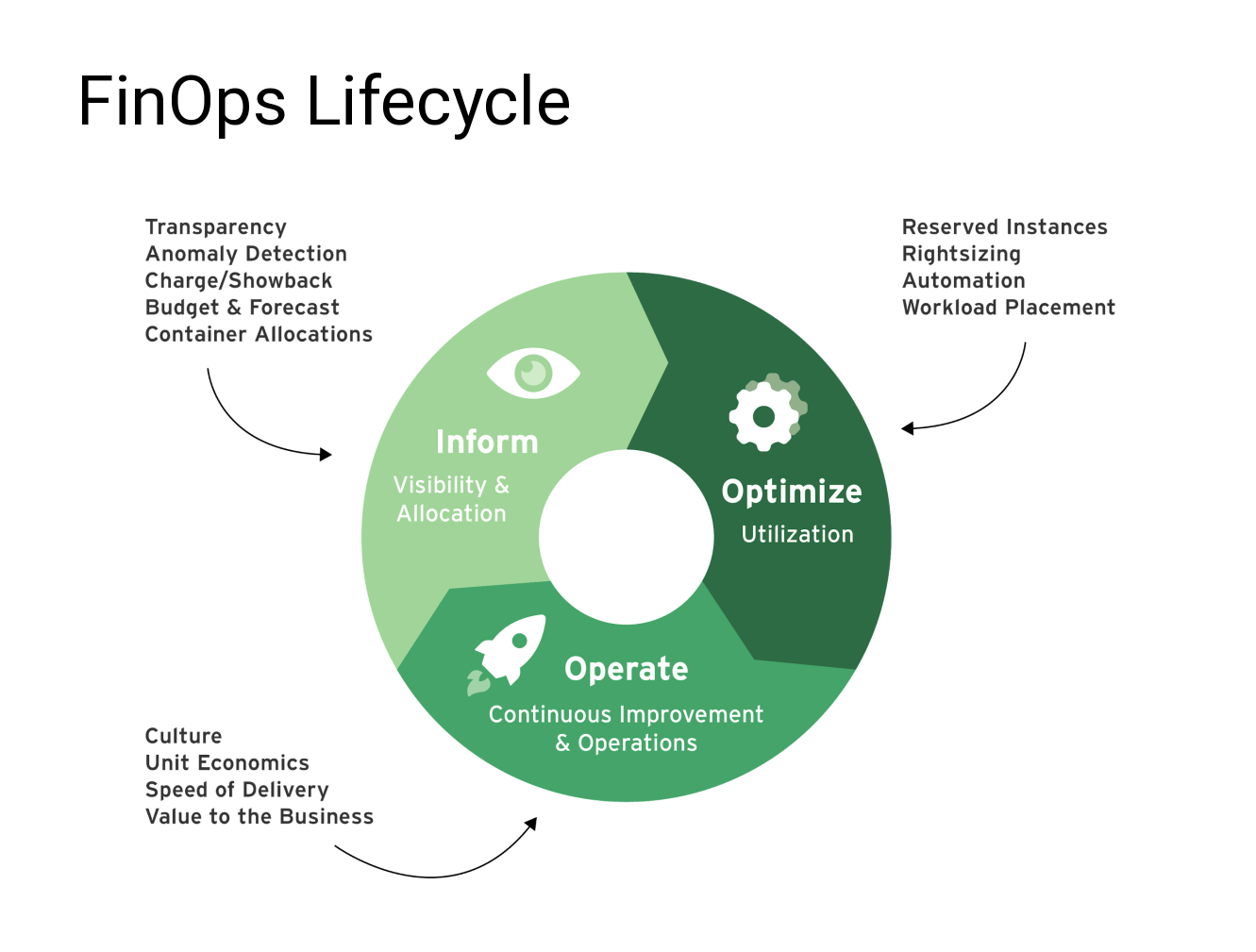 FinOps Lifecycle

Transparency
Anomaly Detection
Charge/Showback
Budget & Forecast
Container Allocations

Reserved Instances
Rightsizing
Automation
Workload Placement

Inform
Visibility & Allocation

Optimize
Utilization

Operate
Continuous Improvement & Operations

Culture
Unit Economics
Speed of Delivery
Value to the Business